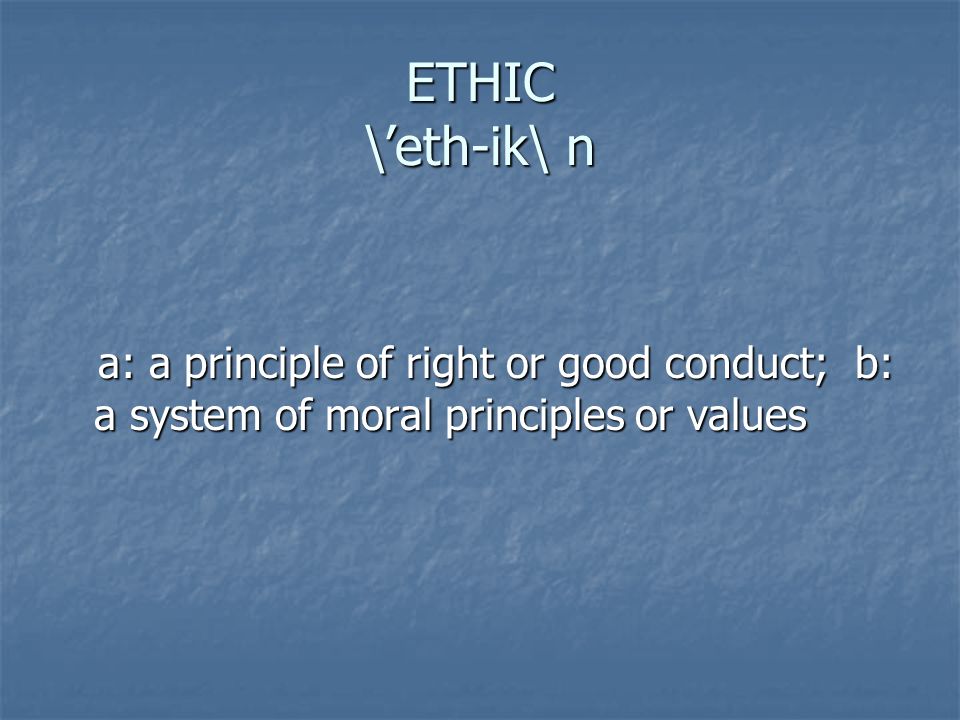 ETHIC
\’eth-ik\ n

a: a principle of right or good conduct; b: a system of moral principles or values